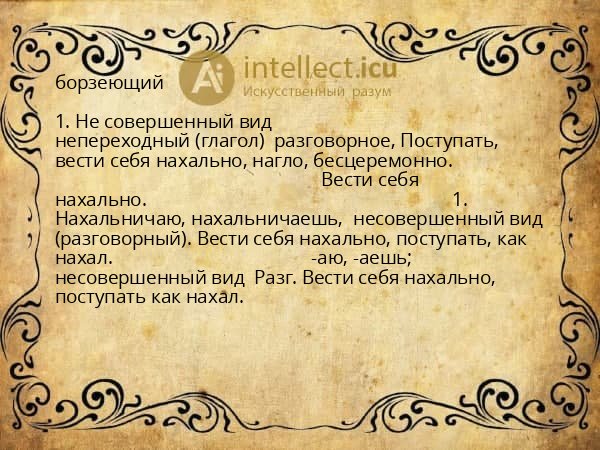 Ai intellect.icu
Искусственный разум

борзеющий

1. Не совершенный вид непереходный (глагол) разговорное, Поступать, вести себя нахально, нагло, бесцеремонно. Вести себя нахально. 1. Нахальничаю, нахальничаешь, несовершенный вид (разговорный). Вести себя нахально, поступать, как нахал. -аю, -аешь; несовершенный вид Разг. Вести себя нахально, поступать как нахал.